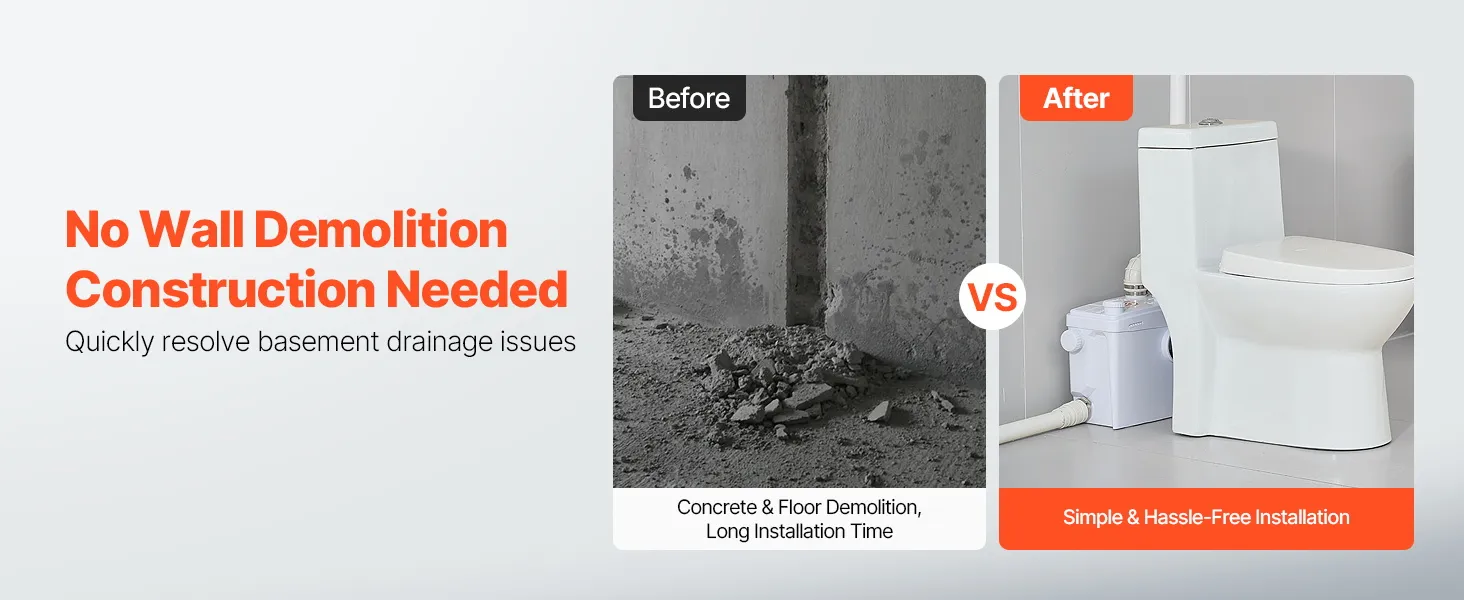 No Wall Demolition Construction Needed
Quickly resolve basement drainage issues

Before

Concrete & Floor Demolition, Long Installation Time

VS

After

Simple & Hassle-Free Installation